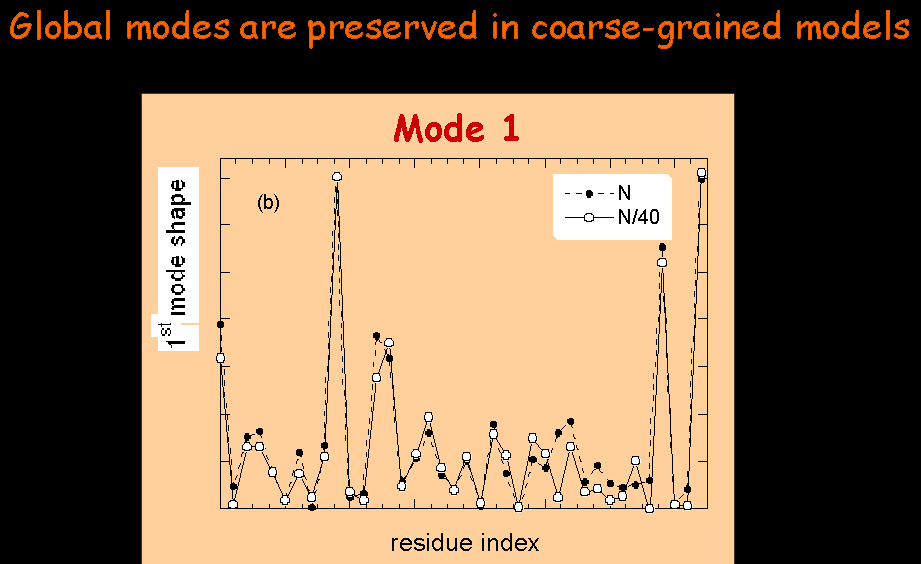 Global modes are preserved in coarse-grained models

Mode 1

$1^{st}$ mode shape

(b)

N

N/40

residue index